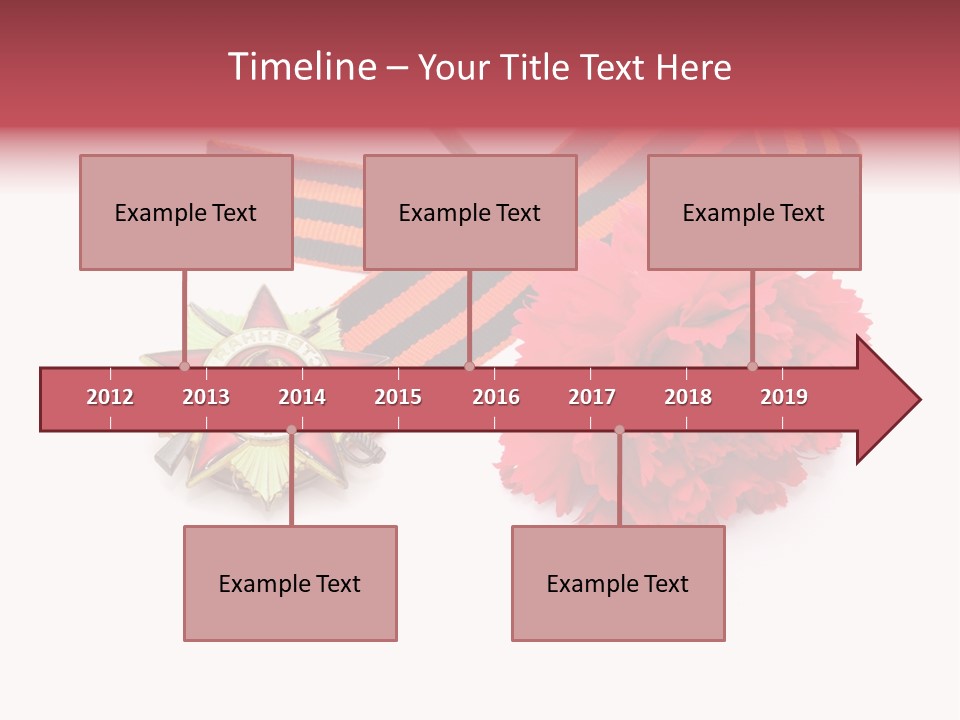 Timeline – Your Title Text Here

Example Text

Example Text

Example Text

2012 2013 2014 2015 2016 2017 2018 2019

Example Text

Example Text